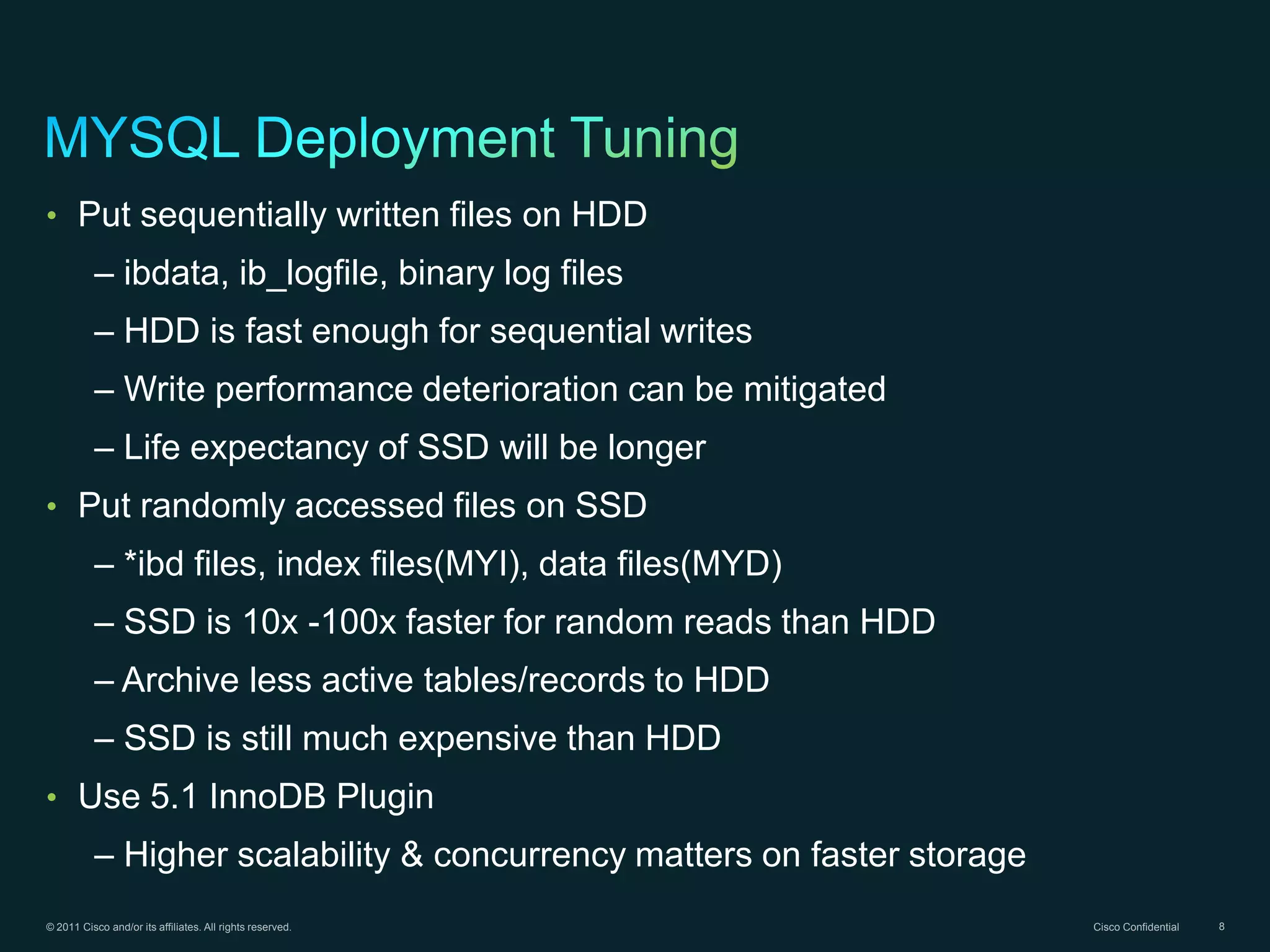 MYSQL Deployment Tuning

• Put sequentially written files on HDD
– ibdata, ib_logfile, binary log files
– HDD is fast enough for sequential writes
– Write performance deterioration can be mitigated
– Life expectancy of SSD will be longer

• Put randomly accessed files on SSD
– *ibd files, index files(MYI), data files(MYD)
– SSD is 10x -100x faster for random reads than HDD
– Archive less active tables/records to HDD
– SSD is still much expensive than HDD

• Use 5.1 InnoDB Plugin
– Higher scalability & concurrency matters on faster storage

© 2011 Cisco and/or its affiliates. All rights reserved.

Cisco Confidential 8